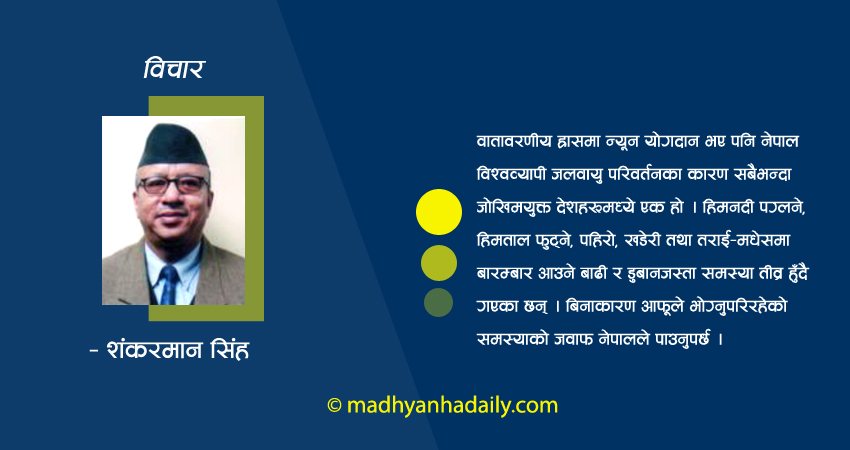 विचार

- शंकरमान सिंह

वातावरणीय ह्रासमा न्यून योगदान भए पनि नेपाल विश्वव्यापी जलवायु परिवर्तनका कारण सबैभन्दा जोखिमयुक्त देशहरूमध्ये एक हो । हिमनदी पग्लने, हिमताल फुट्ने, पहिरो, खडेरी तथा तराई-मधेसमा बारम्बार आउने बाढी र डुबानजस्ता समस्या तीव्र हुँदै गएका छन् । बिनाकारण आफूले भोग्नुपरिरहेको समस्याको जवाफ नेपालले पाउनुपर्छ ।

© madhyanhadaily.com